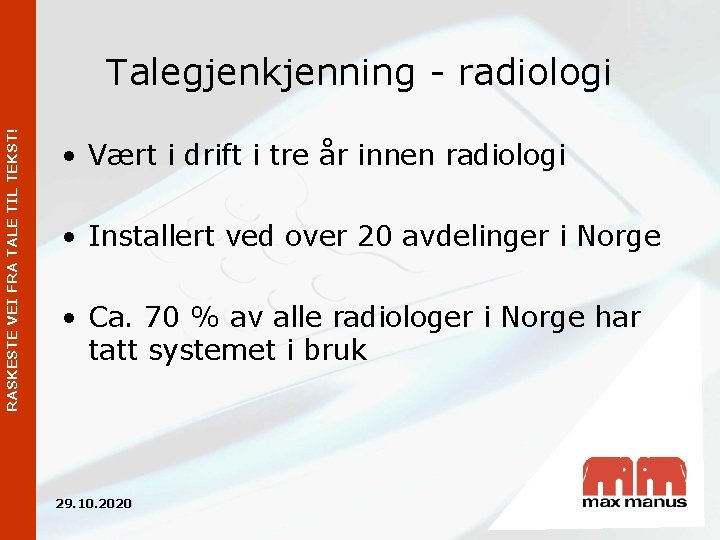 RASKESTE VEI FRA TALE TIL TEKST!

Talegjenkjenning - radiologi

• Vært i drift i tre år innen radiologi

• Installert ved over 20 avdelinger i Norge

• Ca. 70 % av alle radiologer i Norge har tatt systemet i bruk

29.10.2020

max manus